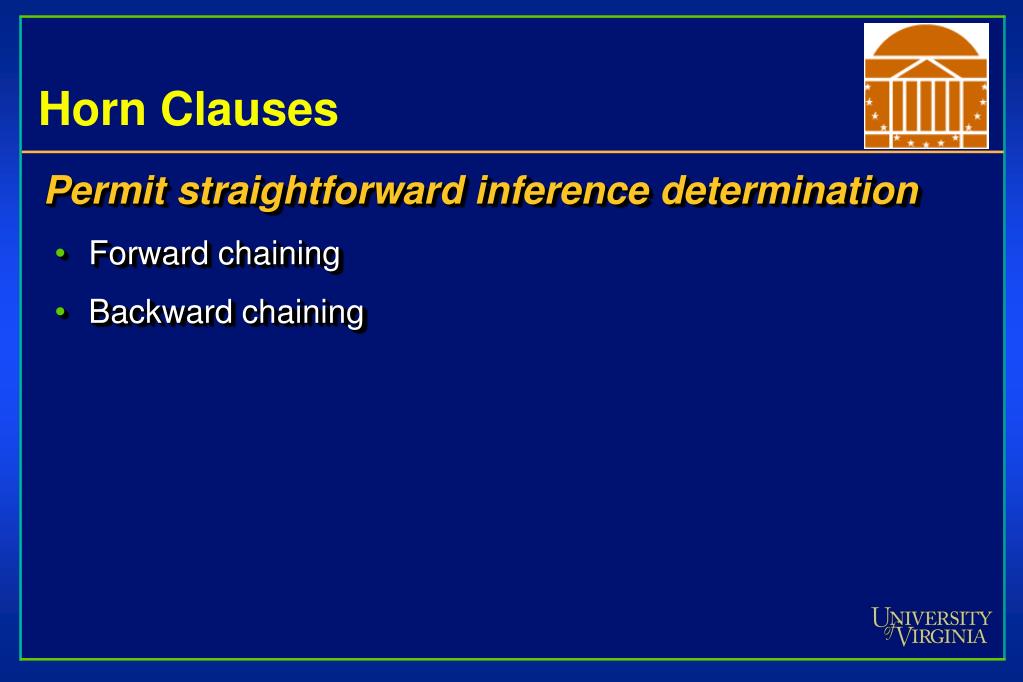 Horn Clauses

Permit straightforward inference determination

• Forward chaining
• Backward chaining

UNIVERSITY of VIRGINIA